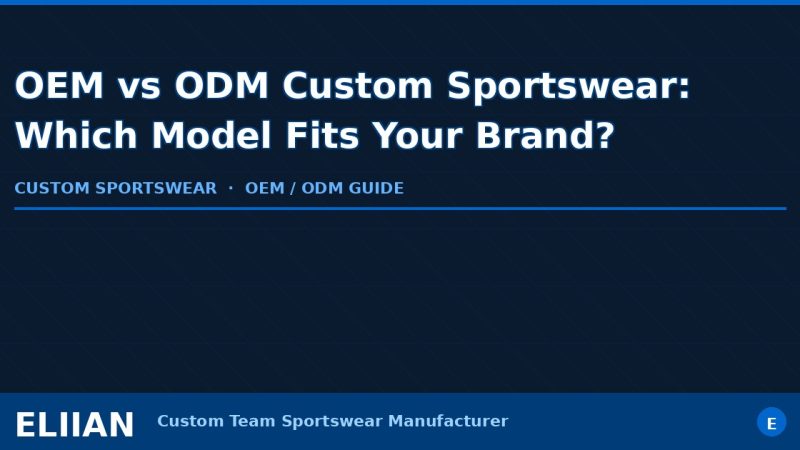 OEM vs ODM Custom Sportswear: Which Model Fits Your Brand?

CUSTOM SPORTSWEAR · OEM / ODM GUIDE

ELIIAN Custom Team Sportswear Manufacturer

E